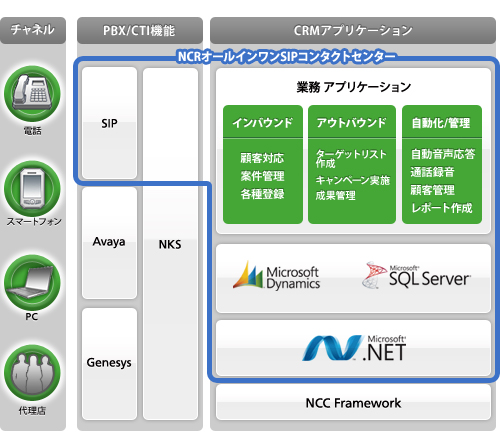 チャネル

電話

スマートフォン

PC

代理店

PBX/CTI機能

SIP

Avaya

Genesys

NKS

CRMアプリケーション

NCRオールインワンSIPコンタクトセンター

業務 アプリケーション

インバウンド

顧客対応
案件管理
各種登録

アウトバウンド

ターゲットリスト作成
キャンペーン実施
成果管理

自動化/管理

自動音声応答
通話録音
顧客管理
レポート作成

Microsoft Dynamics

Microsoft SQL Server

Microsoft .NET

NCC Framework